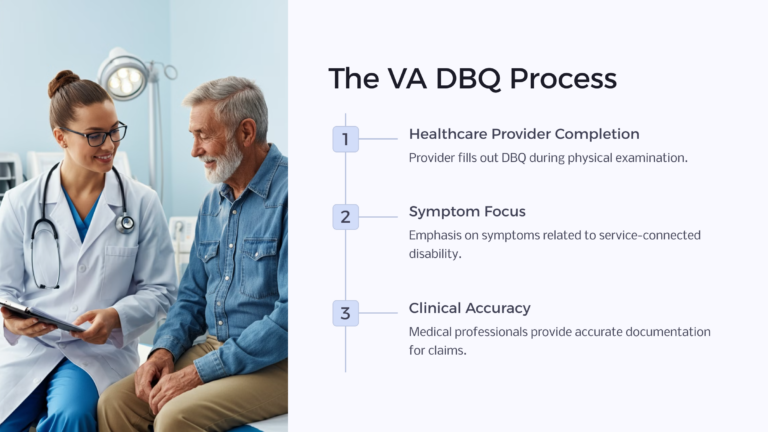 The VA DBQ Process

1

Healthcare Provider Completion

Provider fills out DBQ during physical examination.

2

Symptom Focus

Emphasis on symptoms related to service-connected disability.

3

Clinical Accuracy

Medical professionals provide accurate documentation for claims.